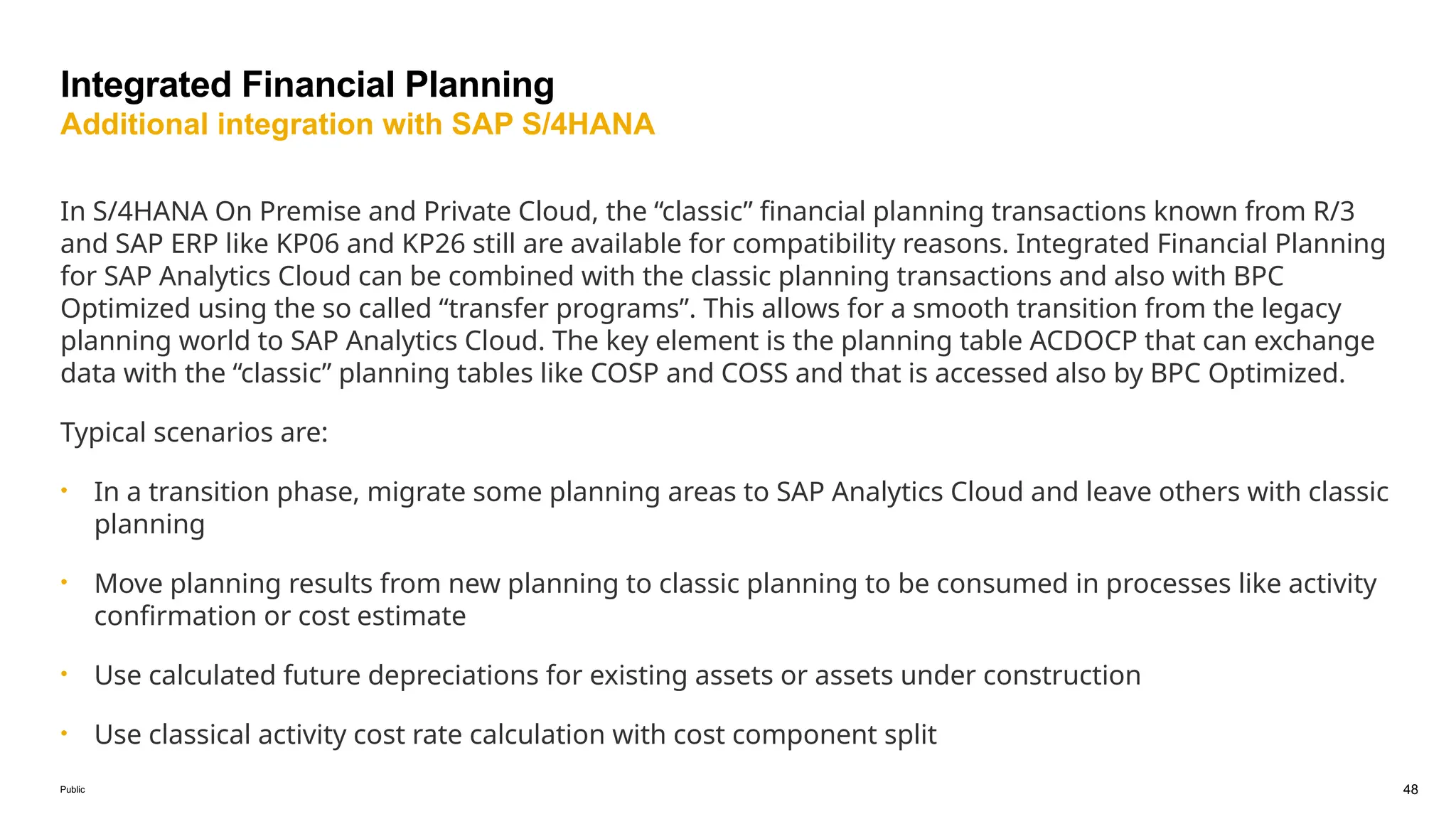 Integrated Financial Planning
Additional integration with SAP S/4HANA

In S/4HANA On Premise and Private Cloud, the “classic” financial planning transactions known from R/3 and SAP ERP like KP06 and KP26 still are available for compatibility reasons. Integrated Financial Planning for SAP Analytics Cloud can be combined with the classic planning transactions and also with BPC Optimized using the so called “transfer programs”. This allows for a smooth transition from the legacy planning world to SAP Analytics Cloud. The key element is the planning table ACDOCP that can exchange data with the “classic” planning tables like COSP and COSS and that is accessed also by BPC Optimized.

Typical scenarios are:

• In a transition phase, migrate some planning areas to SAP Analytics Cloud and leave others with classic planning

• Move planning results from new planning to classic planning to be consumed in processes like activity confirmation or cost estimate

• Use calculated future depreciations for existing assets or assets under construction

• Use classical activity cost rate calculation with cost component split

Public

48